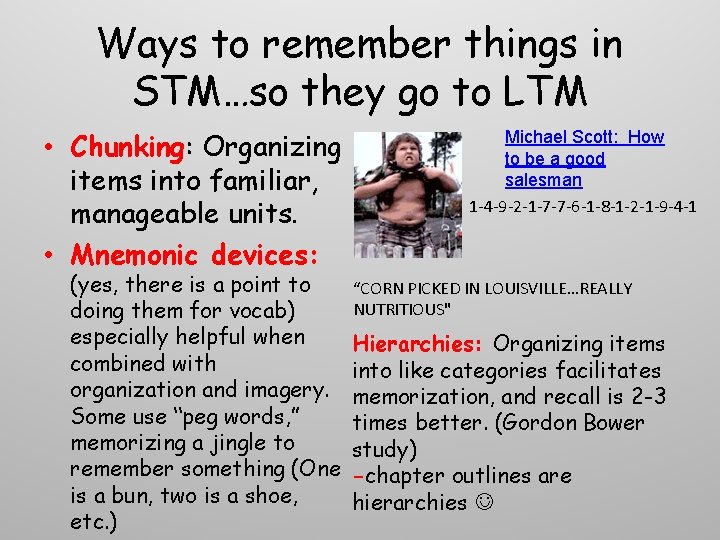 Ways to remember things in STM…so they go to LTM

• Chunking: Organizing items into familiar, manageable units.

• Mnemonic devices: (yes, there is a point to doing them for vocab) especially helpful when combined with organization and imagery. Some use "peg words," memorizing a jingle to remember something (One is a bun, two is a shoe, etc.)

Michael Scott: How to be a good salesman

1-4-9-2-1-7-7-6-1-8-1-2-1-9-4-1

"CORN PICKED IN LOUISVILLE…REALLY NUTRITIOUS"

Hierarchies: Organizing items into like categories facilitates memorization, and recall is 2-3 times better. (Gordon Bower study)
-chapter outlines are hierarchies ☺